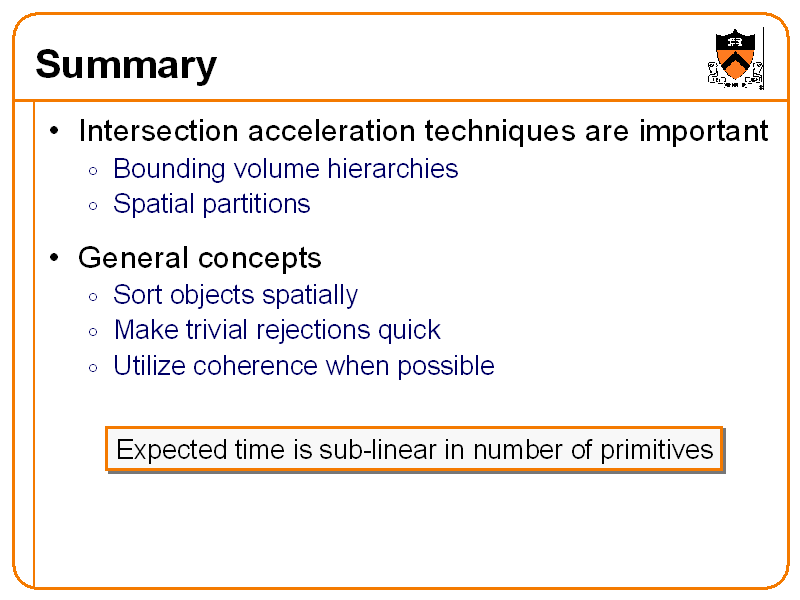 Summary

• Intersection acceleration techniques are important
◦ Bounding volume hierarchies
◦ Spatial partitions

• General concepts
◦ Sort objects spatially
◦ Make trivial rejections quick
◦ Utilize coherence when possible

Expected time is sub-linear in number of primitives